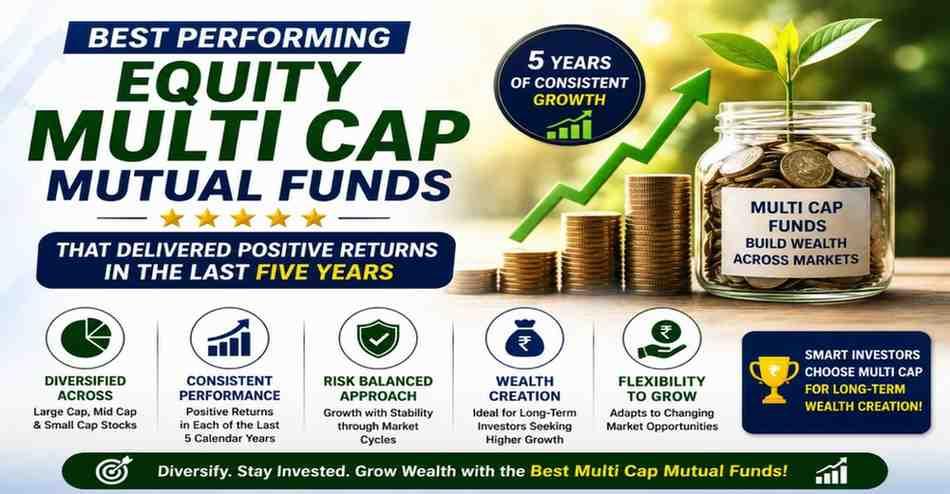 BEST PERFORMING
EQUITY
MULTI CAP
MUTUAL FUNDS

THAT DELIVERED POSITIVE RETURNS IN THE LAST FIVE YEARS

5 YEARS OF CONSISTENT GROWTH

MULTI CAP FUNDS
BUILD WEALTH ACROSS MARKETS

DIVERSIFIED ACROSS
Large Cap, Mid Cap & Small Cap Stocks

CONSISTENT PERFORMANCE
Positive Returns in Each of the Last 5 Calendar Years

RISK BALANCED APPROACH
Growth with Stability through Market Cycles

₹

WEALTH CREATION
Ideal for Long-Term Investors Seeking Higher Growth

₹

FLEXIBILITY TO GROW
Adapts to Changing Market Opportunities

₹

SMART INVESTORS CHOOSE MULTI CAP FOR LONG-TERM WEALTH CREATION!

Diversify. Stay Invested. Grow Wealth with the Best Multi Cap Mutual Funds!